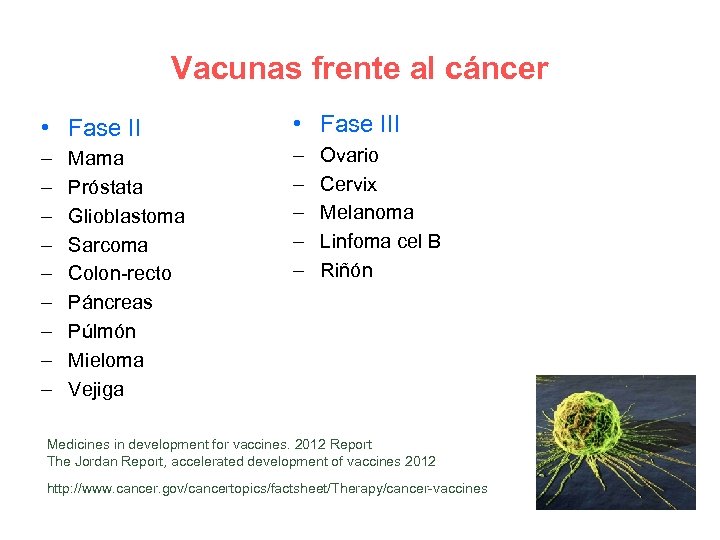 Vacunas frente al cáncer

• Fase II
– Mama
– Próstata
– Glioblastoma
– Sarcoma
– Colon-recto
– Páncreas
– Púlmón
– Mieloma
– Vejiga

• Fase III
– Ovario
– Cervix
– Melanoma
– Linfoma cel B
– Riñón

Medicines in development for vaccines. 2012 Report
The Jordan Report, accelerated development of vaccines 2012

http://www.cancer.gov/cancertopics/factsheet/Therapy/cancer-vaccines